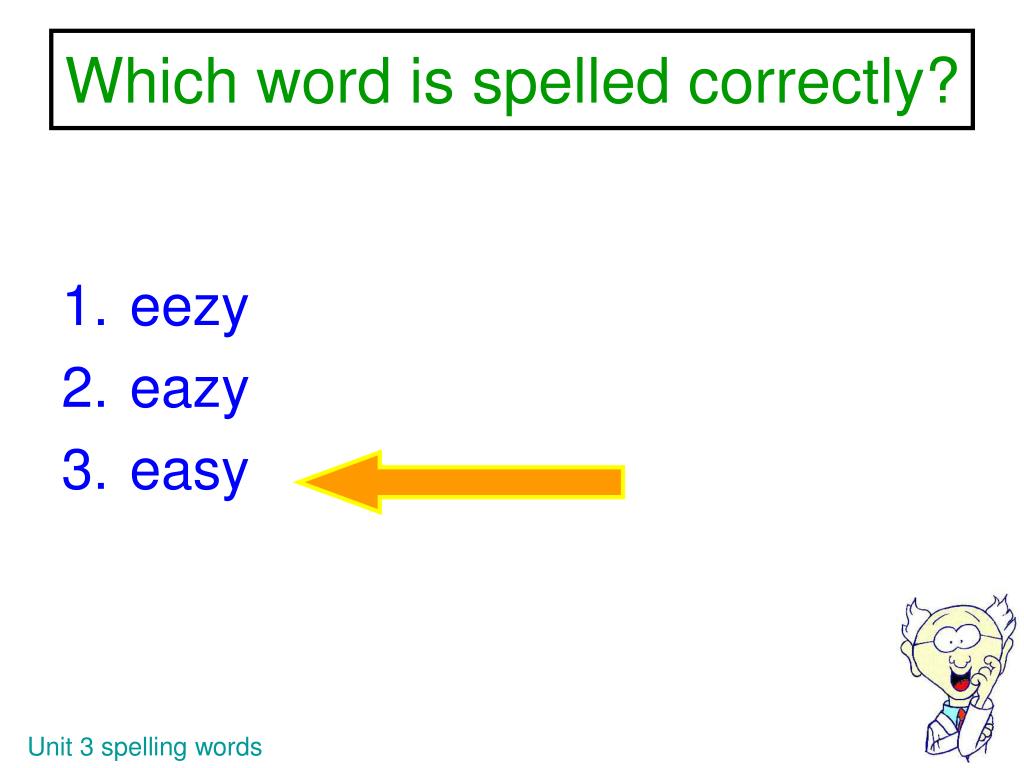 Which word is spelled correctly?

1. eezy
2. eazy
3. easy

Unit 3 spelling words